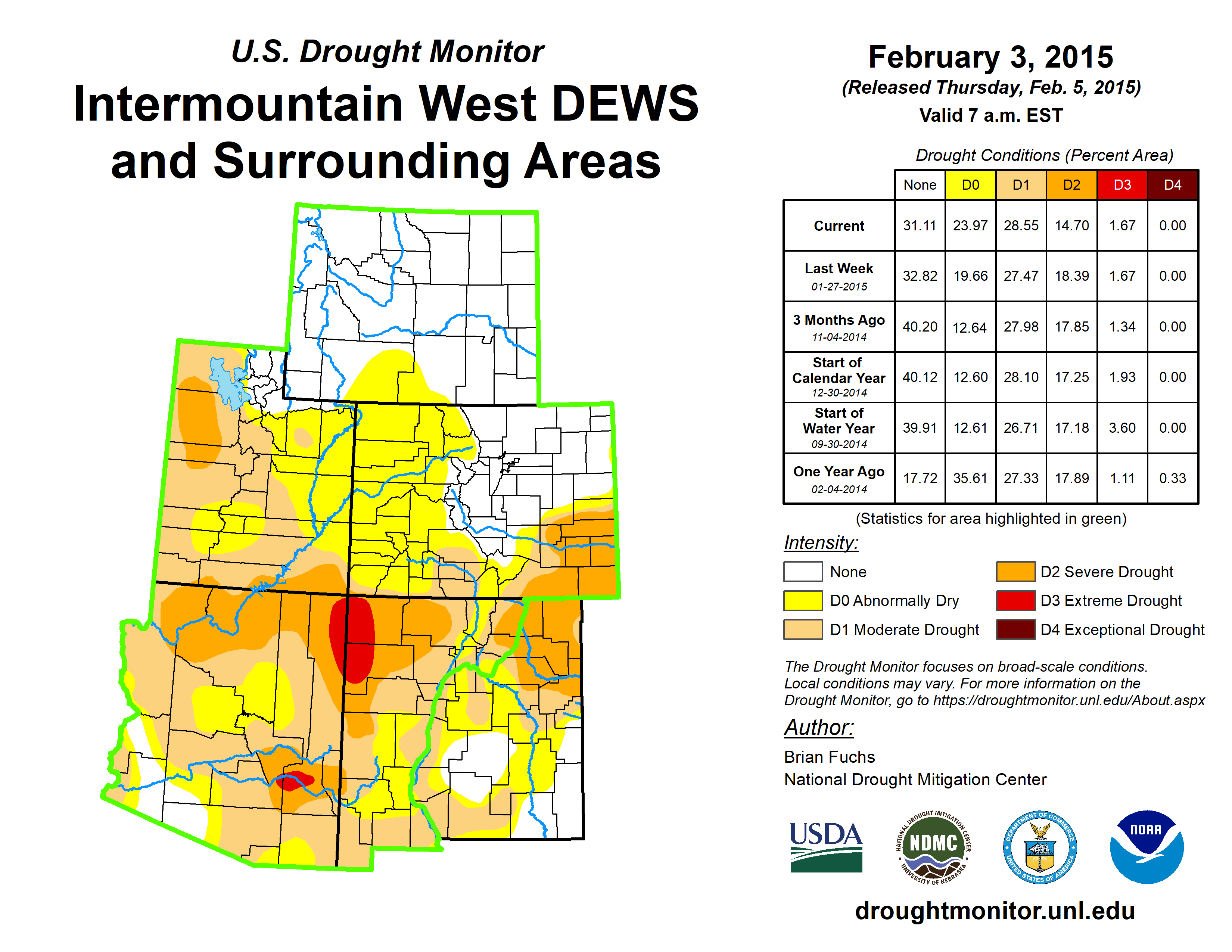 U.S. Drought Monitor
Intermountain West DEWS and Surrounding Areas

February 3, 2015
(Released Thursday, Feb. 5, 2015)
Valid 7 a.m. EST

Drought Conditions (Percent Area)

| | None | D0 | D1 | D2 | D3 | D4 |
|---|---|---|---|---|---|---|
| Current | 31.11 | 23.97 | 28.55 | 14.70 | 1.67 | 0.00 |
| Last Week 01-27-2015 | 32.82 | 19.66 | 27.47 | 18.39 | 1.67 | 0.00 |
| 3 Months Ago 11-04-2014 | 40.20 | 12.64 | 27.98 | 17.85 | 1.34 | 0.00 |
| Start of Calendar Year 12-30-2014 | 40.12 | 12.60 | 28.10 | 17.25 | 1.93 | 0.00 |
| Start of Water Year 09-30-2014 | 39.91 | 12.61 | 26.71 | 17.18 | 3.60 | 0.00 |
| One Year Ago 02-04-2014 | 17.72 | 35.61 | 27.33 | 17.89 | 1.11 | 0.33 |

(Statistics for area highlighted in green)

Intensity:
None
D0 Abnormally Dry
D1 Moderate Drought
D2 Severe Drought
D3 Extreme Drought
D4 Exceptional Drought

The Drought Monitor focuses on broad-scale conditions. Local conditions may vary. For more information on the Drought Monitor, go to https://droughtmonitor.unl.edu/About.aspx

Author:
Brian Fuchs
National Drought Mitigation Center

USDA
NATIONAL DROUGHT MITIGATION CENTER NDMC UNIVERSITY OF NEBRASKA
DEPARTMENT OF COMMERCE UNITED STATES OF AMERICA
NOAA

droughtmonitor.unl.edu